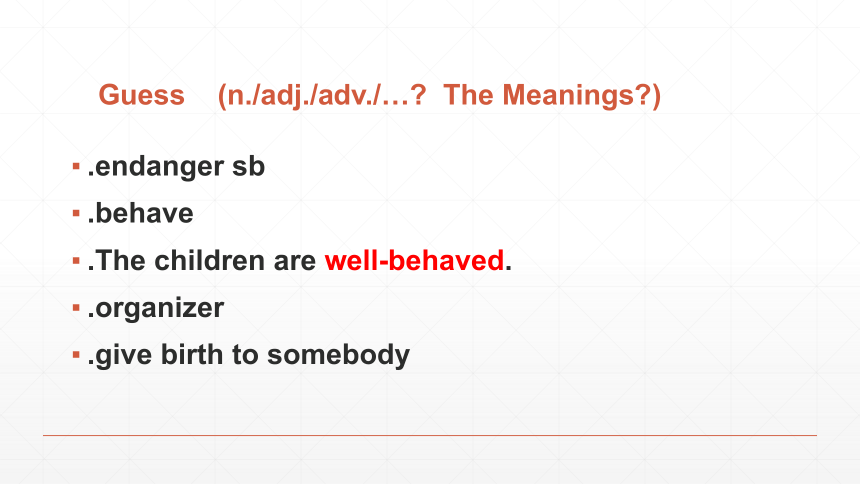 Guess (n./adj./adv./…? The Meanings?)

▪ .endanger sb
▪ .behave
▪ .The children are well-behaved.
▪ .organizer
▪ .give birth to somebody